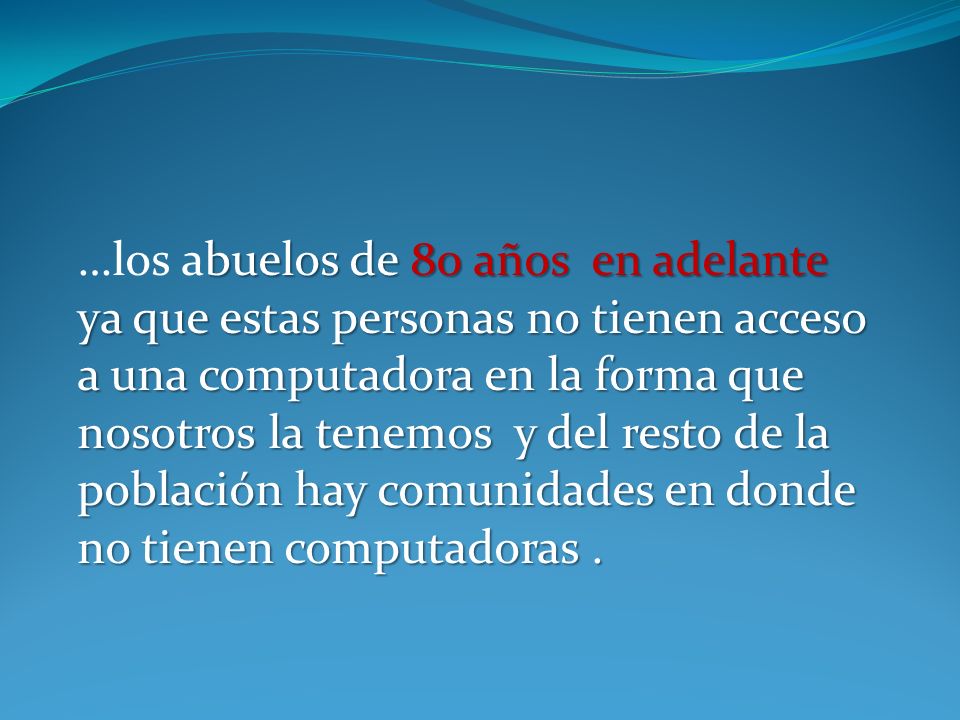 …los abuelos de 80 años  en adelante ya que estas personas no tienen acceso a una computadora en la forma que nosotros la tenemos  y del resto de la población hay comunidades en donde no tienen computadoras .